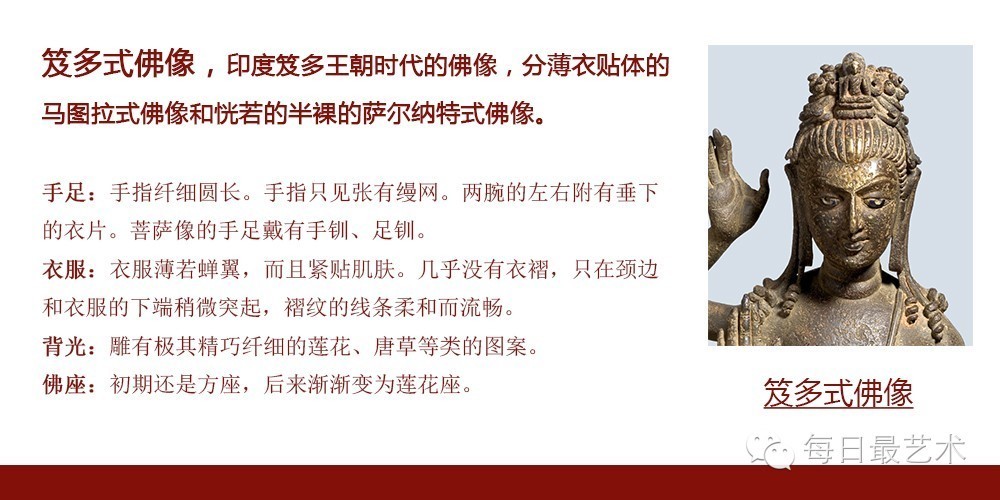 笈多式佛像，印度笈多王朝时代的佛像，分薄衣贴体的马图拉式佛像和恍若的半裸的萨尔纳特式佛像。

手足：手指纤细圆长。手指只见张有缦网。两腕的左右附有垂下的衣片。菩萨像的手足戴有手钏、足钏。

衣服：衣服薄若蝉翼，而且紧贴肌肤。几乎没有衣褶，只在颈边和衣服的下端稍微突起，褶纹的线条柔和而流畅。

背光：雕有极其精巧纤细的莲花、唐草等类的图案。

佛座：初期还是方座，后来渐渐变为莲花座。

笈多式佛像

每日最艺术